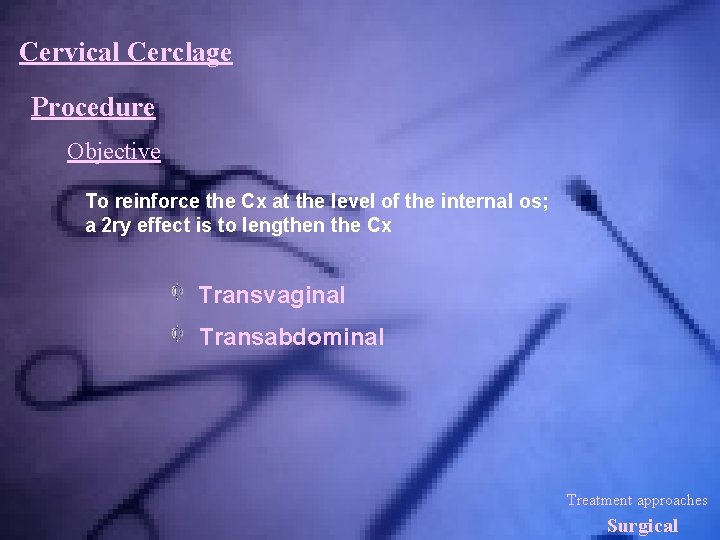 Cervical Cerclage

Procedure

Objective

To reinforce the Cx at the level of the internal os; a 2ry effect is to lengthen the Cx

Transvaginal

Transabdominal

Treatment approaches

Surgical